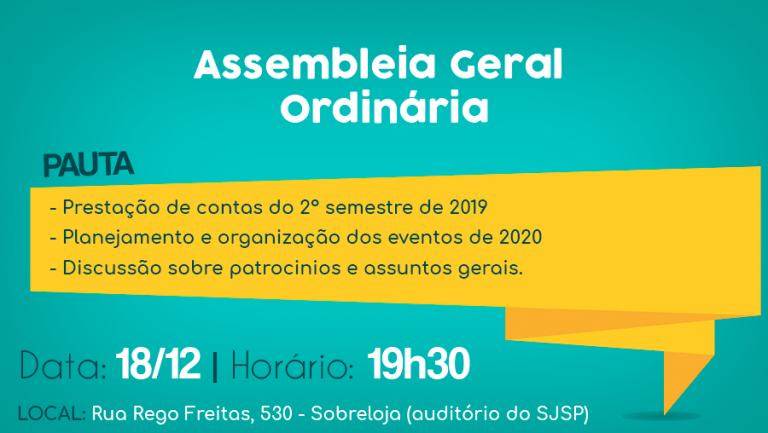 Assembleia Geral Ordinária

PAUTA

- Prestação de contas do 2° semestre de 2019
- Planejamento e organização dos eventos de 2020
- Discussão sobre patrocinios e assuntos gerais.

Data: 18/12 | Horário: 19h30

LOCAL: Rua Rego Freitas, 530 - Sobreloja (auditório do SJSP)